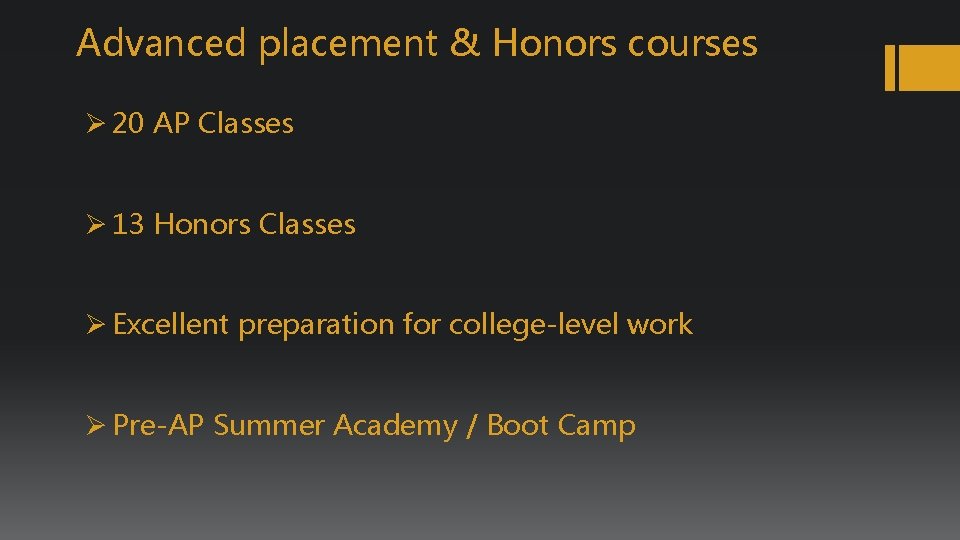 Advanced placement & Honors courses

➢ 20 AP Classes

➢ 13 Honors Classes

➢ Excellent preparation for college-level work

➢ Pre-AP Summer Academy / Boot Camp